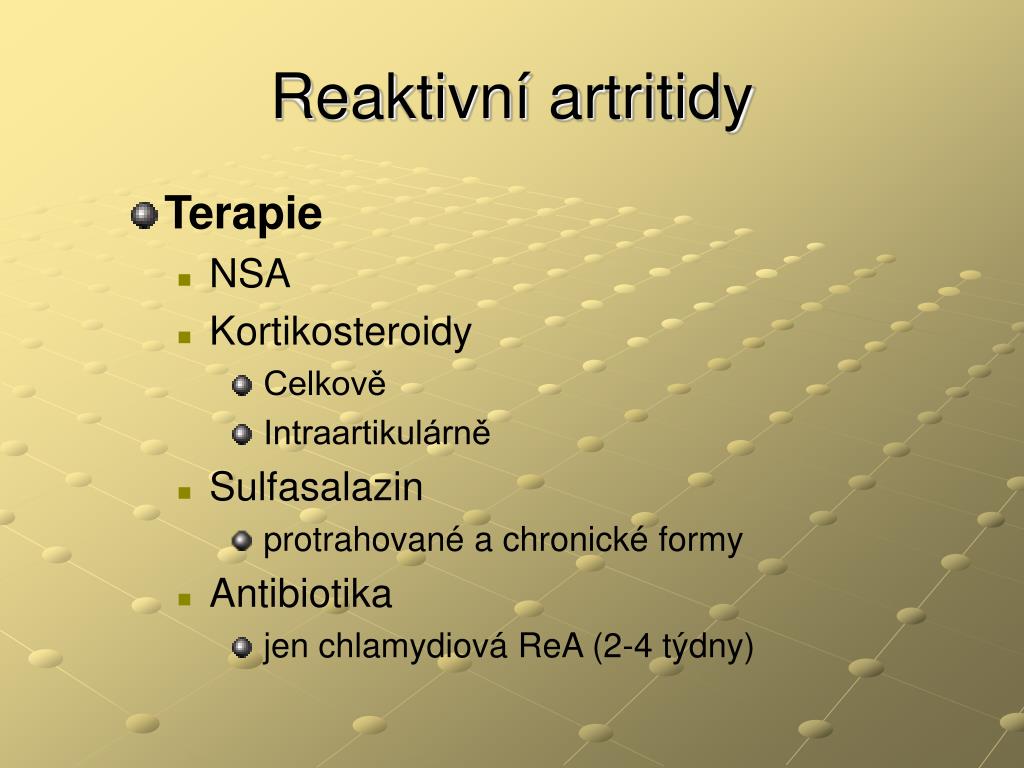 Reaktivní artritidy

Terapie

NSA

Kortikosteroidy

Celkově

Intraartikulárně

Sulfasalazin

protrahované a chronické formy

Antibiotika

jen chlamydiová ReA (2-4 týdny)